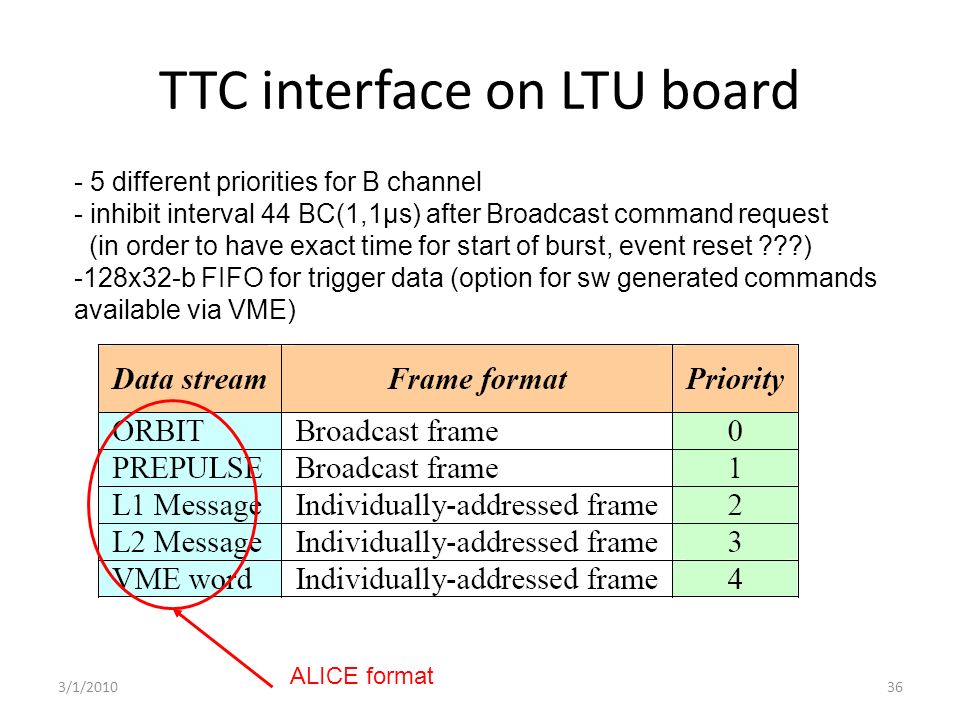 TTC interface on LTU board

- 5 different priorities for B channel
- inhibit interval 44 BC(1,1μs) after Broadcast command request
(in order to have exact time for start of burst, event reset ???)
-128x32-b FIFO for trigger data (option for sw generated commands available via VME)

| Data stream | Frame format | Priority |
|---|---|---|
| ORBIT | Broadcast frame | 0 |
| PREPULSE | Broadcast frame | 1 |
| L1 Message | Individually-addressed frame | 2 |
| L2 Message | Individually-addressed frame | 3 |
| VME word | Individually-addressed frame | 4 |

ALICE format

3/1/2010

36